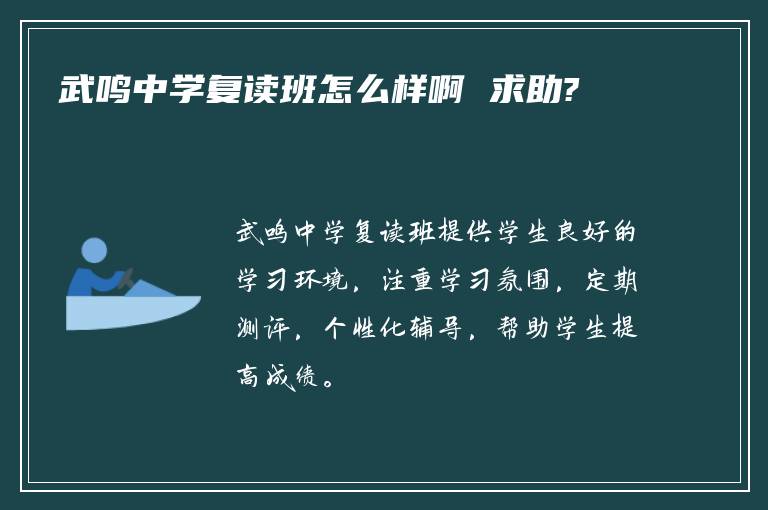 武鸣中学复读班怎么样啊 求助?

武鸣中学复读班提供学生良好的学习环境，注重学习氛围，定期测评，个性化辅导，帮助学生提高成绩。